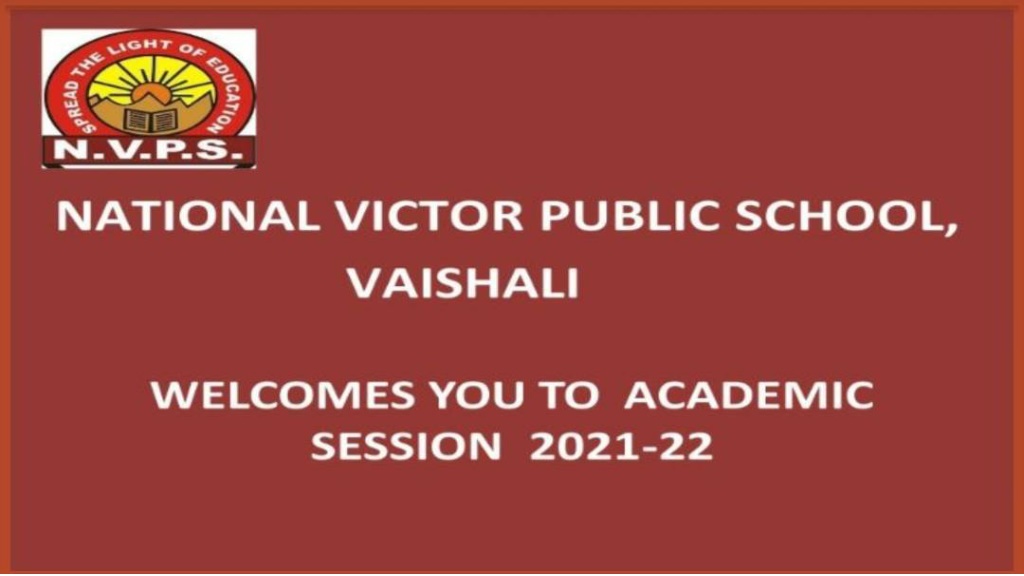 SPREAD THE LIGHT OF EDUCATION

N.V.P.S.

NATIONAL VICTOR PUBLIC SCHOOL, VAISHALI

WELCOMES YOU TO ACADEMIC SESSION 2021-22